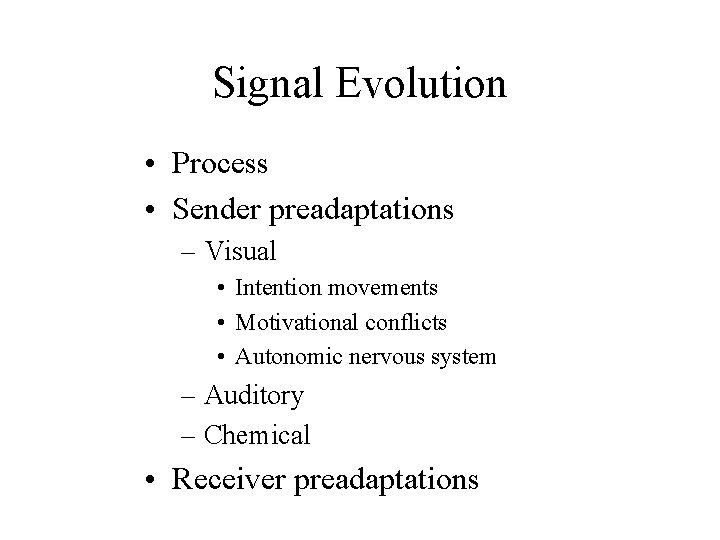 Signal Evolution

• Process
• Sender preadaptations
– Visual
• Intention movements
• Motivational conflicts
• Autonomic nervous system
– Auditory
– Chemical
• Receiver preadaptations